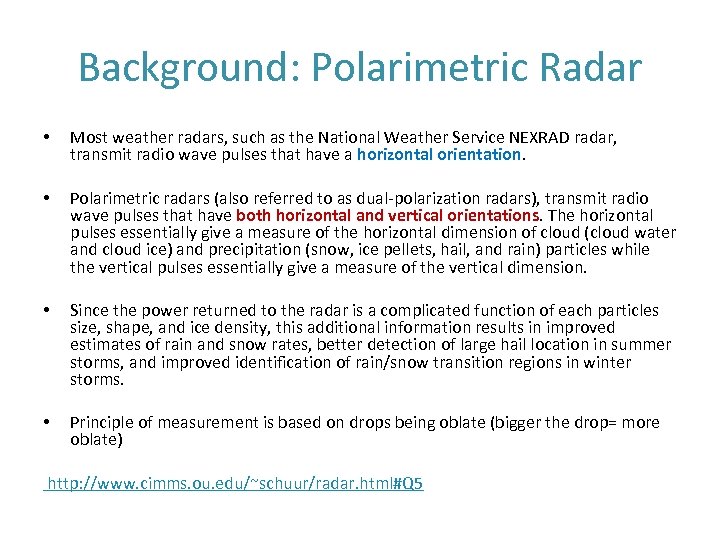 Background: Polarimetric Radar

• Most weather radars, such as the National Weather Service NEXRAD radar, transmit radio wave pulses that have a horizontal orientation.

• Polarimetric radars (also referred to as dual-polarization radars), transmit radio wave pulses that have both horizontal and vertical orientations. The horizontal pulses essentially give a measure of the horizontal dimension of cloud (cloud water and cloud ice) and precipitation (snow, ice pellets, hail, and rain) particles while the vertical pulses essentially give a measure of the vertical dimension.

• Since the power returned to the radar is a complicated function of each particles size, shape, and ice density, this additional information results in improved estimates of rain and snow rates, better detection of large hail location in summer storms, and improved identification of rain/snow transition regions in winter storms.

• Principle of measurement is based on drops being oblate (bigger the drop= more oblate)

http://www.cimms.ou.edu/~schuur/radar.html#Q5